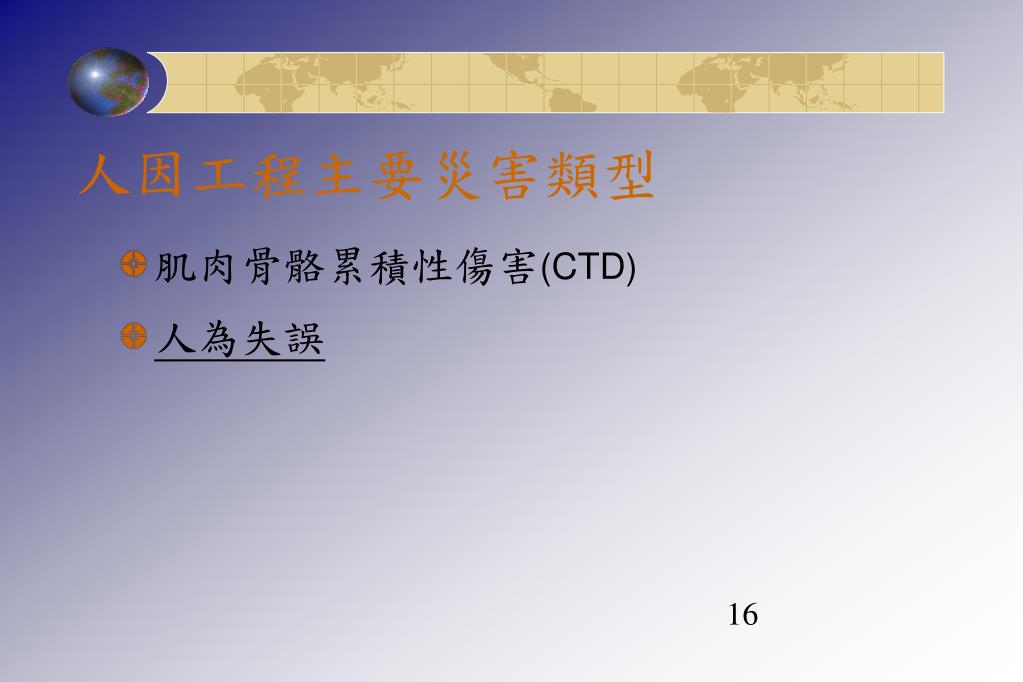 人因工程主要災害類型

肌肉骨骼累積性傷害(CTD)

人為失誤

16